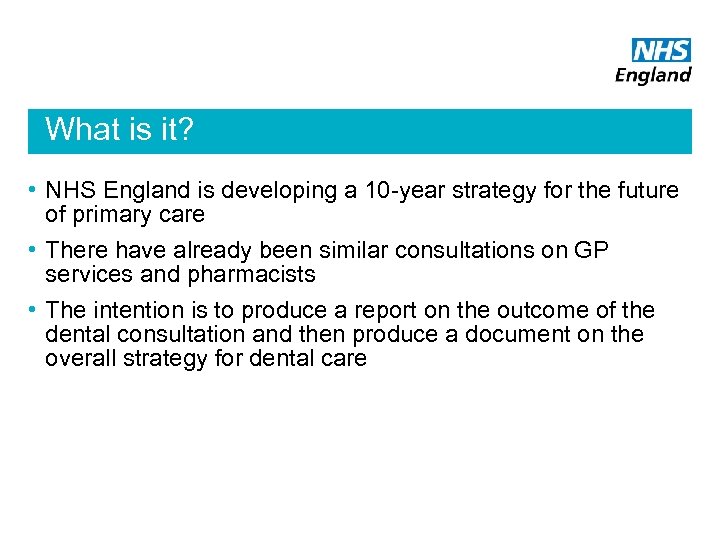 NHS
England

What is it?

• NHS England is developing a 10-year strategy for the future of primary care

• There have already been similar consultations on GP services and pharmacists

• The intention is to produce a report on the outcome of the dental consultation and then produce a document on the overall strategy for dental care